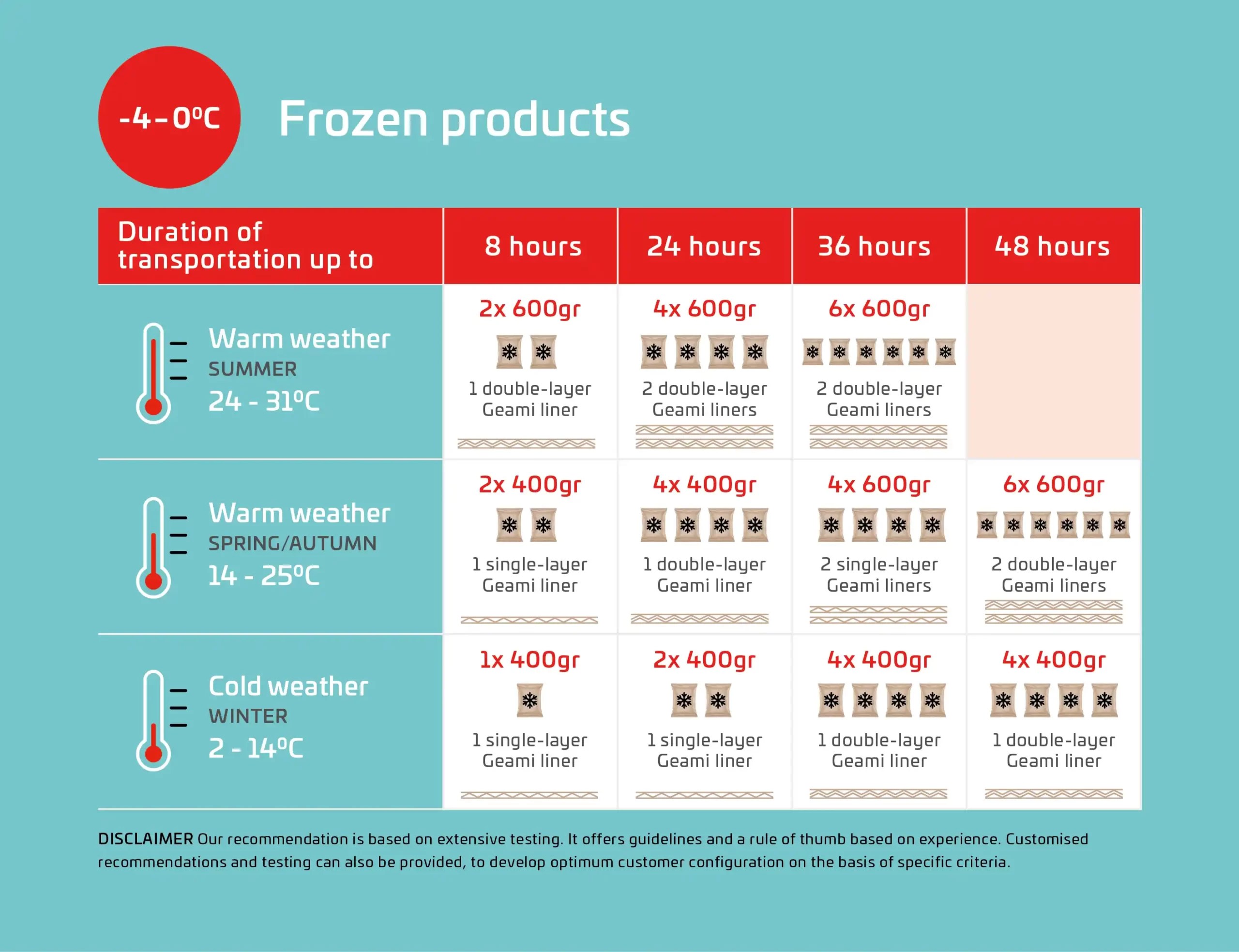 -4-0ºC

Frozen products

| Duration of transportation up to | 8 hours | 24 hours | 36 hours | 48 hours |
|---|---|---|---|---|
| Warm weather SUMMER 24 - 31ºC | 2x 600gr 1 double-layer Geami liner | 4x 600gr 2 double-layer Geami liners | 6x 600gr 2 double-layer Geami liners | |
| Warm weather SPRING/AUTUMN 14 - 25ºC | 2x 400gr 1 single-layer Geami liner | 4x 400gr 1 double-layer Geami liner | 4x 600gr 2 single-layer Geami liners | 6x 600gr 2 double-layer Geami liners |
| Cold weather WINTER 2 - 14ºC | 1x 400gr 1 single-layer Geami liner | 2x 400gr 1 single-layer Geami liner | 4x 400gr 1 double-layer Geami liner | 4x 400gr 1 double-layer Geami liner |

DISCLAIMER Our recommendation is based on extensive testing. It offers guidelines and a rule of thumb based on experience. Customised recommendations and testing can also be provided, to develop optimum customer configuration on the basis of specific criteria.